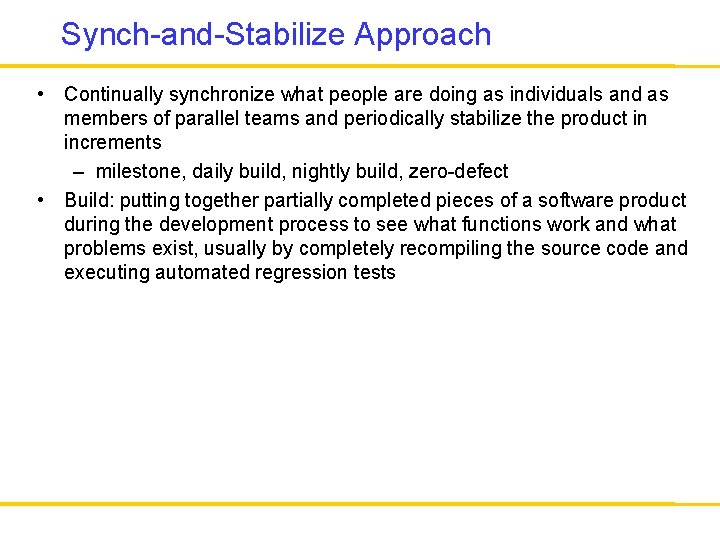 Synch-and-Stabilize Approach

• Continually synchronize what people are doing as individuals and as members of parallel teams and periodically stabilize the product in increments

– milestone, daily build, nightly build, zero-defect

• Build: putting together partially completed pieces of a software product during the development process to see what functions work and what problems exist, usually by completely recompiling the source code and executing automated regression tests